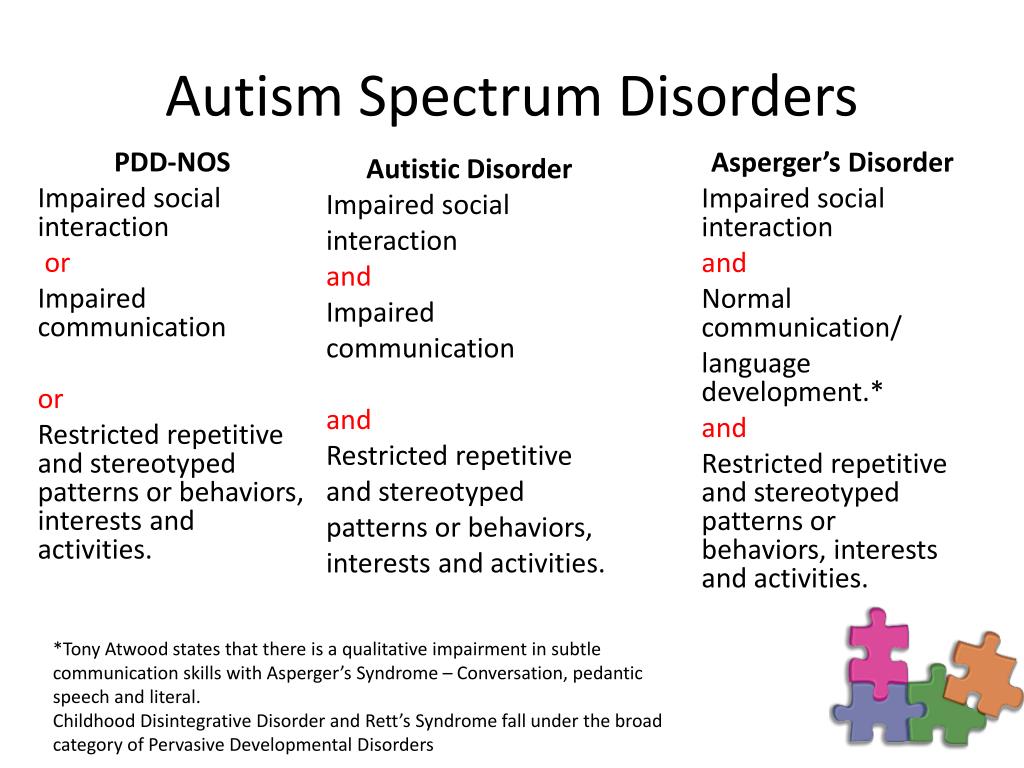 Autism Spectrum Disorders

PDD-NOS
Impaired social interaction
or
Impaired communication

or
Restricted repetitive and stereotyped patterns or behaviors, interests and activities.

Autistic Disorder
Impaired social interaction
and
Impaired communication

and
Restricted repetitive and stereotyped patterns or behaviors, interests and activities.

Asperger's Disorder
Impaired social interaction
and
Normal communication/ language development.*
and
Restricted repetitive and stereotyped patterns or behaviors, interests and activities.

*Tony Atwood states that there is a qualitative impairment in subtle communication skills with Asperger's Syndrome – Conversation, pedantic speech and literal.
Childhood Disintegrative Disorder and Rett's Syndrome fall under the broad category of Pervasive Developmental Disorders